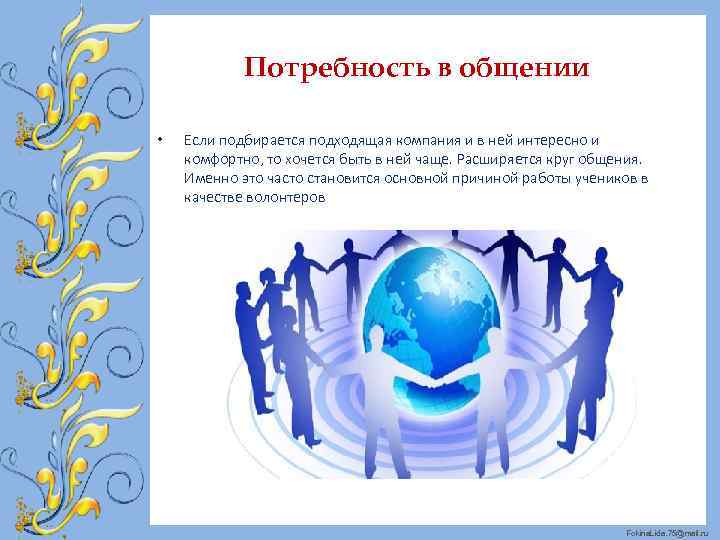 Потребность в общении

• Если подбирается подходящая компания и в ней интересно и комфортно, то хочется быть в ней чаще. Расширяется круг общения. Именно это часто становится основной причиной работы учеников в качестве волонтеров

FokinaLida.75@mail.ru